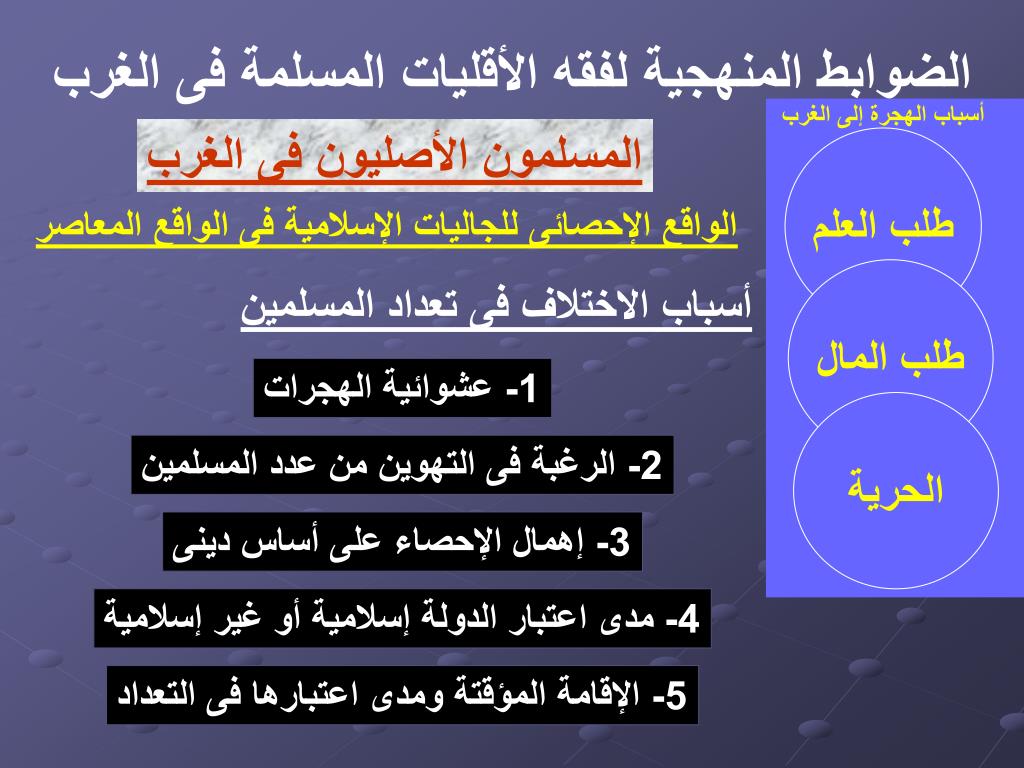 الضوابط المنهجية لفقه الأقليات المسلمة فى الغرب

أسباب الهجرة إلى الغرب

طلب العلم

طلب المال

الحرية

المسلمون الأصليون فى الغرب

الواقع الإحصائى للجاليات الإسلامية فى الواقع المعاصر

أسباب الاختلاف فى تعداد المسلمين

1- عشوائية الهجرات

2- الرغبة فى التهوين من عدد المسلمين

3- إهمال الإحصاء على أساس دينى

4- مدى اعتبار الدولة إسلامية أو غير إسلامية

5- الإقامة المؤقتة ومدى اعتبارها فى التعداد